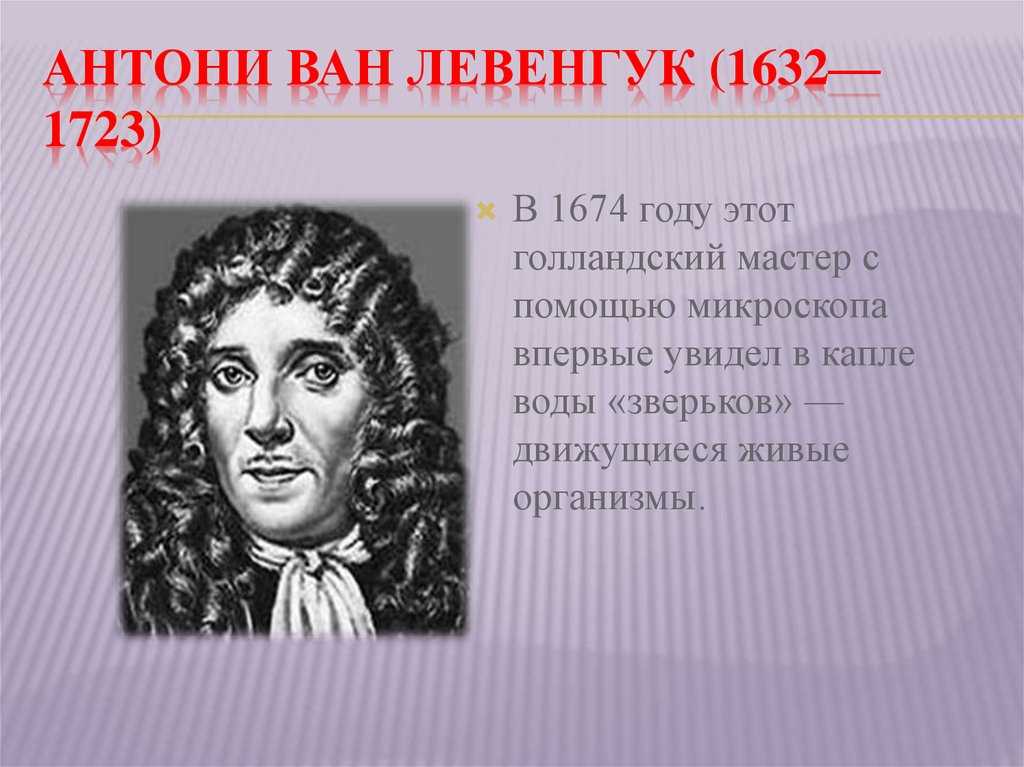 АНТОНИ ВАН ЛЕВЕНГУК (1632—1723)

В 1674 году этот голландский мастер с помощью микроскопа впервые увидел в капле воды «зверьков» — движущиеся живые организмы.